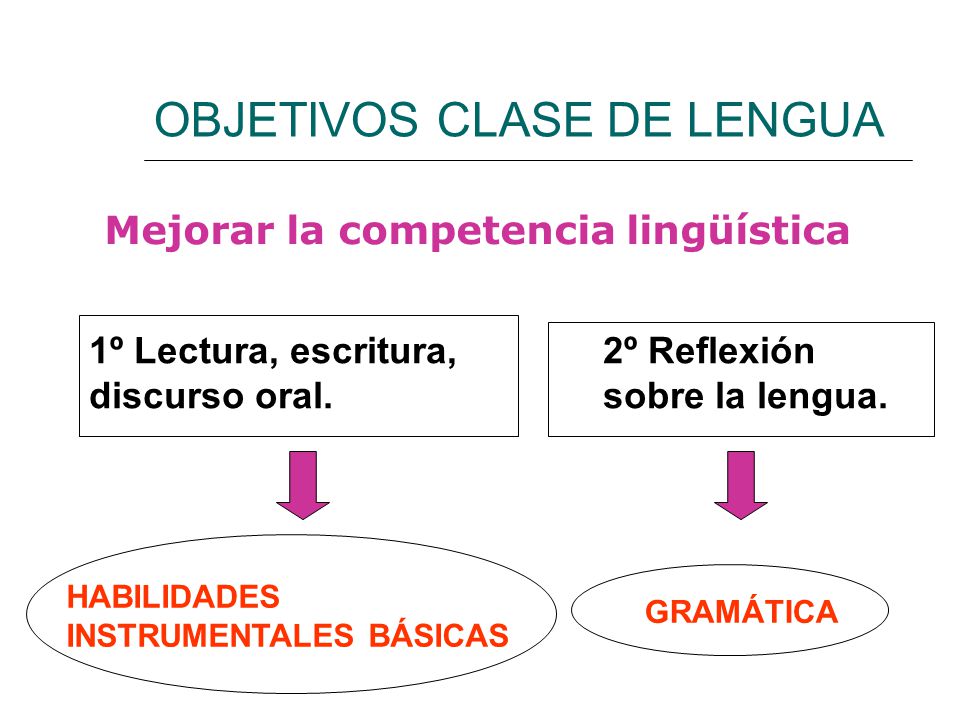 OBJETIVOS CLASE DE LENGUA

Mejorar la competencia lingüística

1º Lectura, escritura, discurso oral.

2º Reflexión sobre la lengua.

HABILIDADES INSTRUMENTALES BÁSICAS

GRAMÁTICA